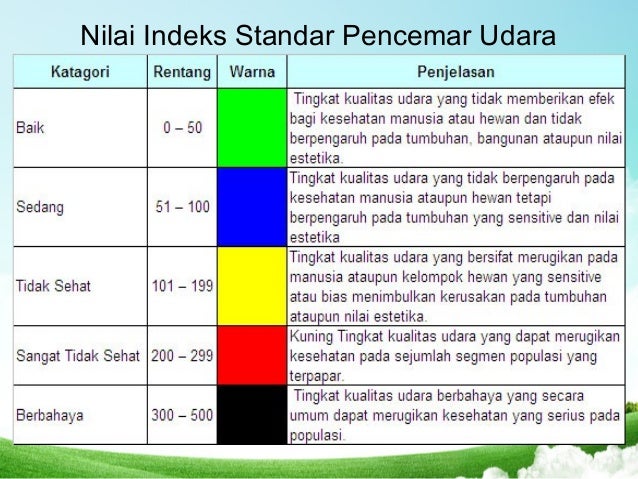 Nilai Indeks Standar Pencemar Udara

| Katagori | Rentang | Warna | Penjelasan |
|---|---|---|---|
| Baik | 0 – 50 | | Tingkat kualitas udara yang tidak memberikan efek bagi kesehatan manusia atau hewan dan tidak berpengaruh pada tumbuhan, bangunan ataupun nilai estetika. |
| Sedang | 51 – 100 | | Tingkat kualitas udara yang tidak berpengaruh pada kesehatan manusia ataupun hewan tetapi berpengaruh pada tumbuhan yang sensitive dan nilai estetika |
| Tidak Sehat | 101 – 199 | | Tingkat kualitas udara yang bersifat merugikan pada manusia ataupun kelompok hewan yang sensitive atau bias menimbulkan kerusakan pada tumbuhan ataupun nilai estetika. |
| Sangat Tidak Sehat | 200 – 299 | | Kuning Tingkat kualitas udara yang dapat merugikan kesehatan pada sejumlah segmen populasi yang terpapar. |
| Berbahaya | 300 – 500 | | Tingkat kualitas udara berbahaya yang secara umum dapat merugikan kesehatan yang serius pada populasi. |